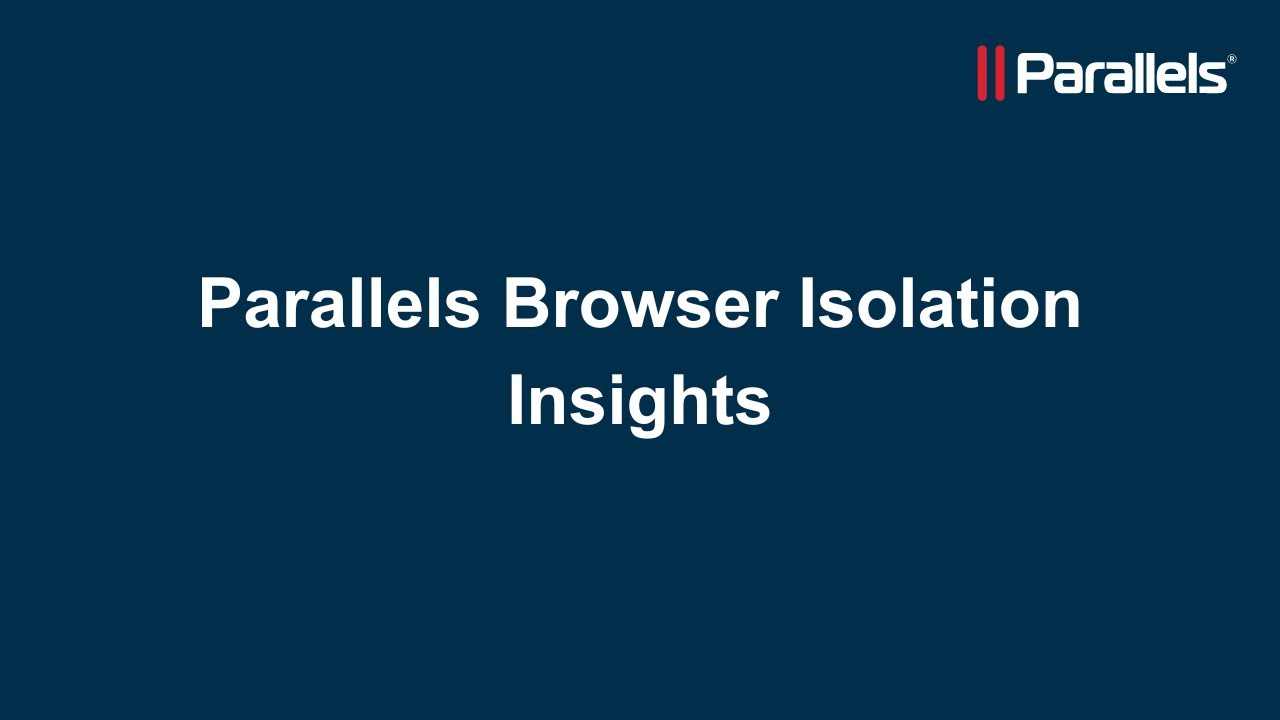 Parallels®

Parallels Browser Isolation Insights